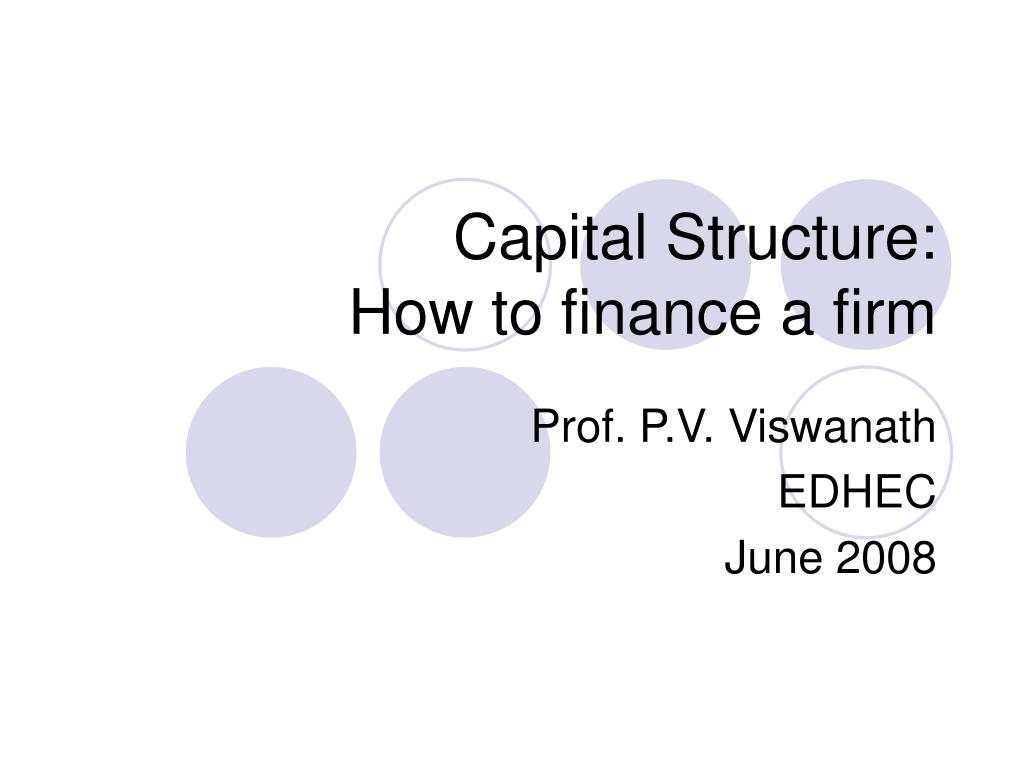 Capital Structure:
How to finance a firm

Prof. P.V. Viswanath
EDHEC
June 2008